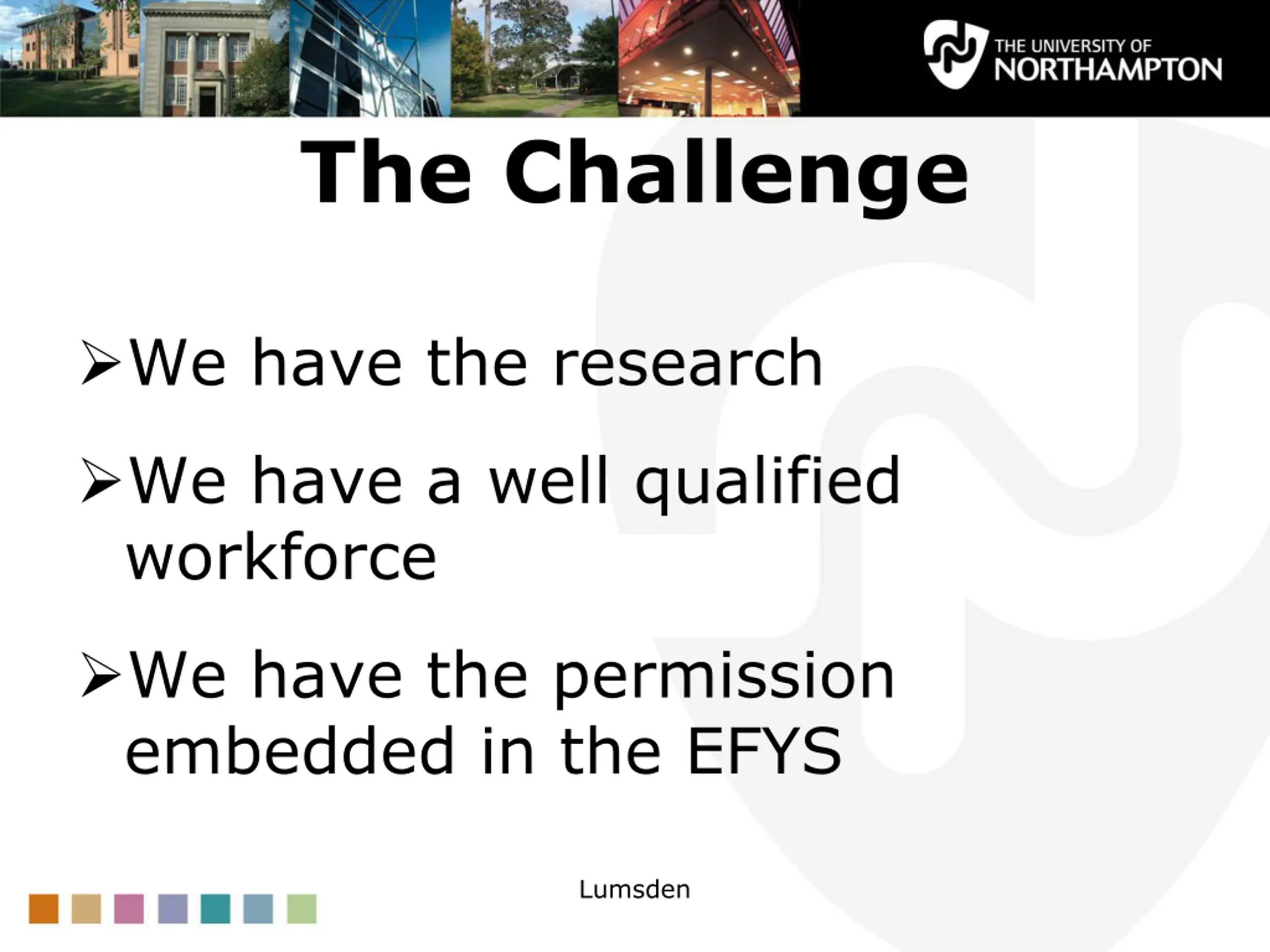 THE UNIVERSITY OF NORTHAMPTON

The Challenge

➢We have the research

➢We have a well qualified workforce

➢We have the permission embedded in the EFYS

Lumsden